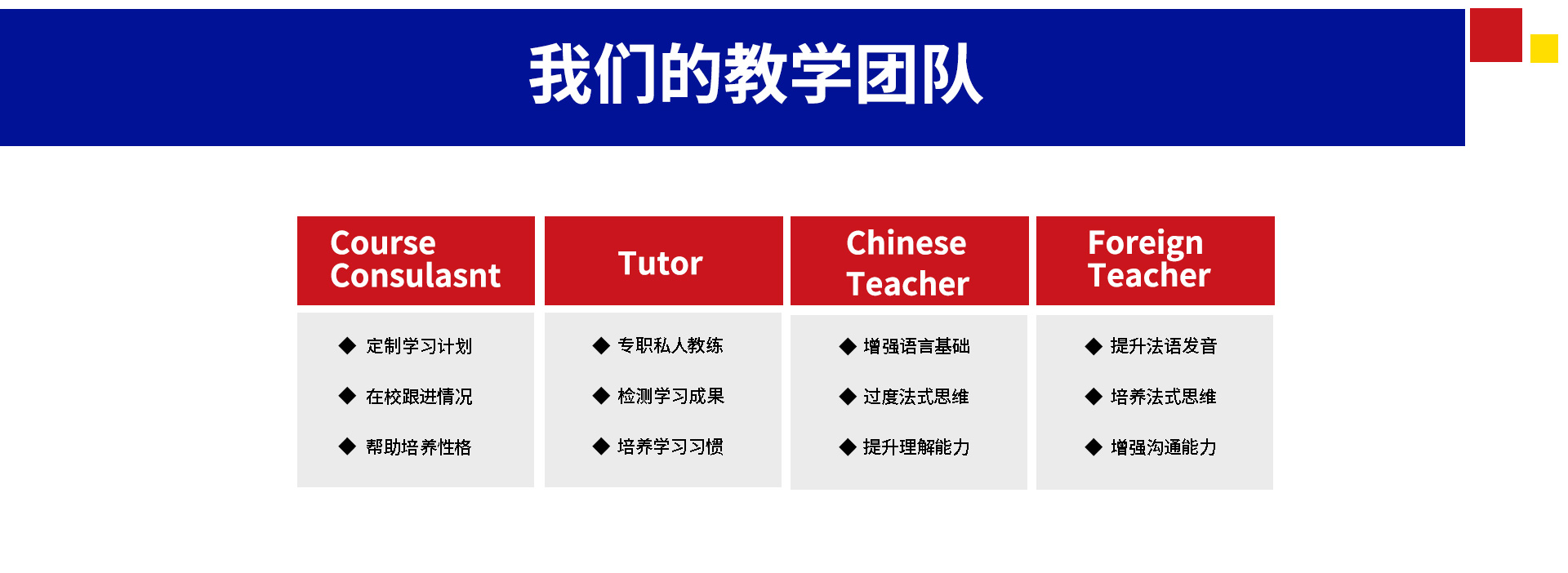 我们的教学团队

Course Consulasnt

◆ 定制学习计划
◆ 在校跟进情况
◆ 帮助培养性格

Tutor

◆ 专职私人教练
◆ 检测学习成果
◆ 培养学习习惯

Chinese Teacher

◆ 增强语言基础
◆ 过度法式思维
◆ 提升理解能力

Foreign Teacher

◆ 提升法语发音
◆ 培养法式思维
◆ 增强沟通能力